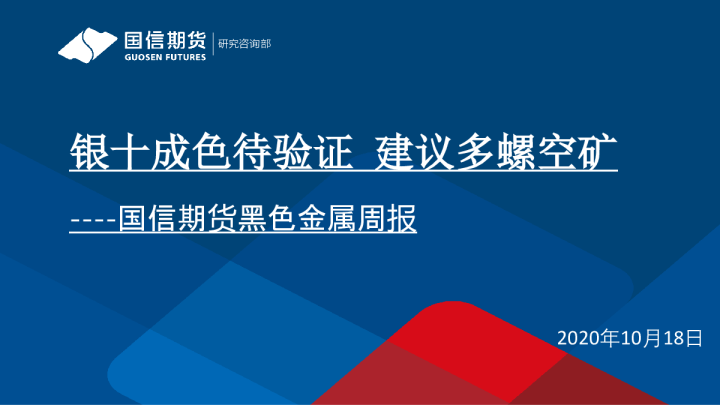 国信期货
GUOSEN FUTURES
研究咨询部

银十成色待验证 建议多螺空矿

----国信期货黑色金属周报

2020年10月18日